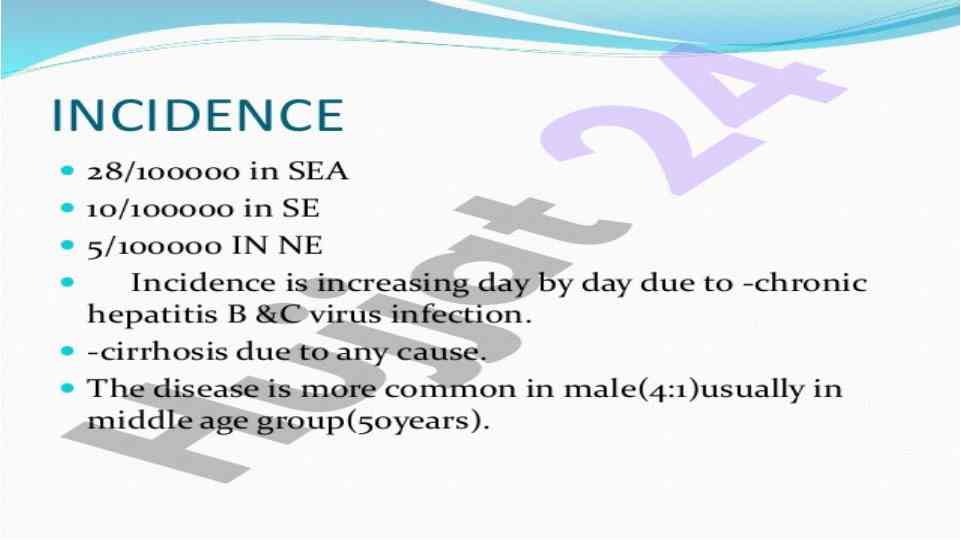 INCIDENCE

- 28/100000 in SEA
- 10/100000 in SE
- 5/100000 IN NE
- Incidence is increasing day by day due to -chronic hepatitis B &C virus infection.
- -cirrhosis due to any cause.
- The disease is more common in male(4:1)usually in middle age group(50years).

Hujat 24